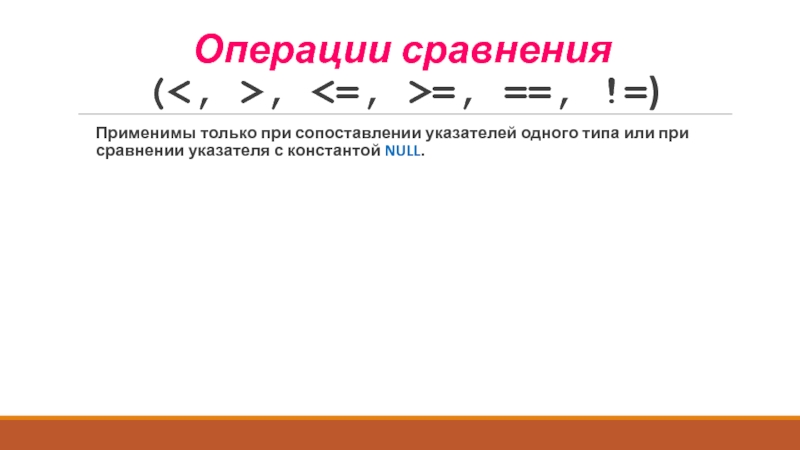 Операции сравнения
(<, >, <=, >=, ==, !=)

Применимы только при сопоставлении указателей одного типа или при сравнении указателя с константой NULL.